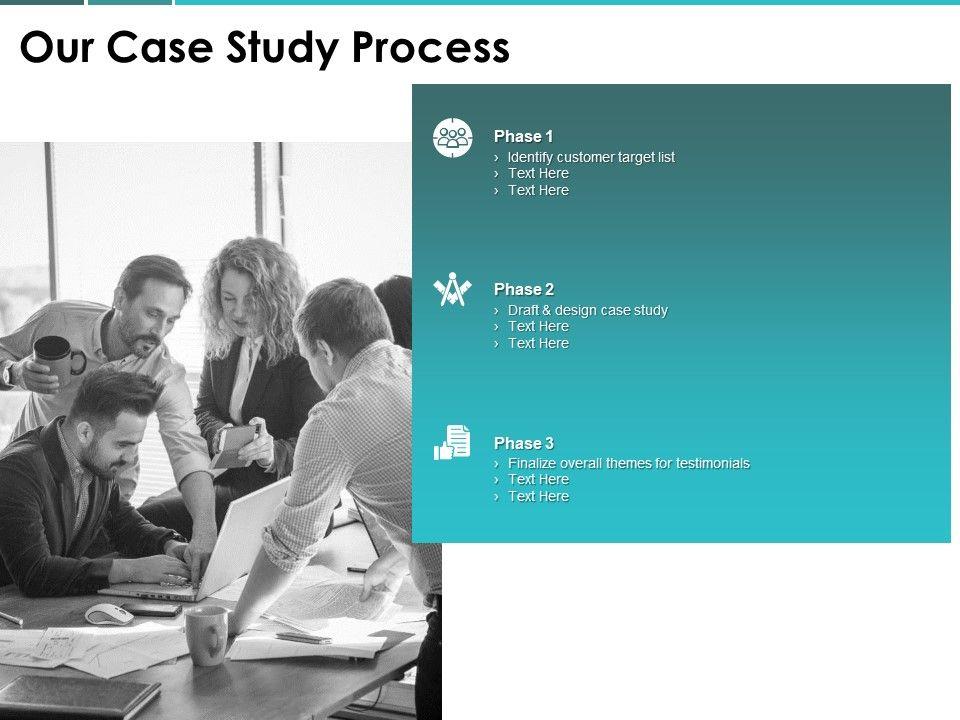 Our Case Study Process

Phase 1
› Identify customer target list
› Text Here
› Text Here

Phase 2
› Draft & design case study
› Text Here
› Text Here

Phase 3
› Finalize overall themes for testimonials
› Text Here
› Text Here